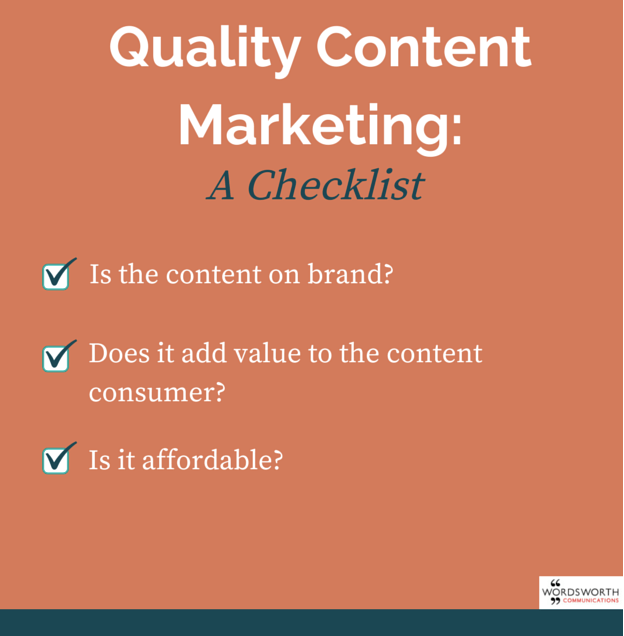 Quality Content Marketing:
A Checklist

Is the content on brand?

Does it add value to the content consumer?

Is it affordable?

WORDSWORTH COMMUNICATIONS